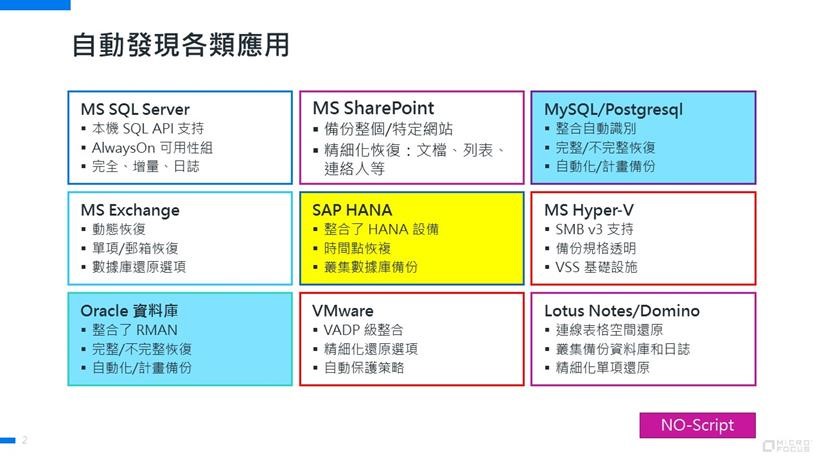 自動發現各類應用

MS SQL Server
▪ 本機 SQL API 支持
▪ AlwaysOn 可用性組
▪ 完全、增量、日誌

MS SharePoint
▪ 備份整個/特定網站
▪ 精細化恢復：文檔、列表、連絡人等

MySQL/Postgresql
▪ 整合自動識別
▪ 完整/不完整恢復
▪ 自動化/計畫備份

MS Exchange
▪ 動態恢復
▪ 單項/郵箱恢復
▪ 數據庫還原選項

SAP HANA
▪ 整合了 HANA 設備
▪ 時間點恢復
▪ 叢集數據庫備份

MS Hyper-V
▪ SMB v3 支持
▪ 備份規格透明
▪ VSS 基礎設施

Oracle 資料庫
▪ 整合了 RMAN
▪ 完整/不完整恢復
▪ 自動化/計畫備份

VMware
▪ VADP 級整合
▪ 精細化還原選項
▪ 自動保護策略

Lotus Notes/Domino
▪ 連線表格空間還原
▪ 叢集備份資料庫和日誌
▪ 精細化單項還原

NO-Script

2

MICRO FOCUS